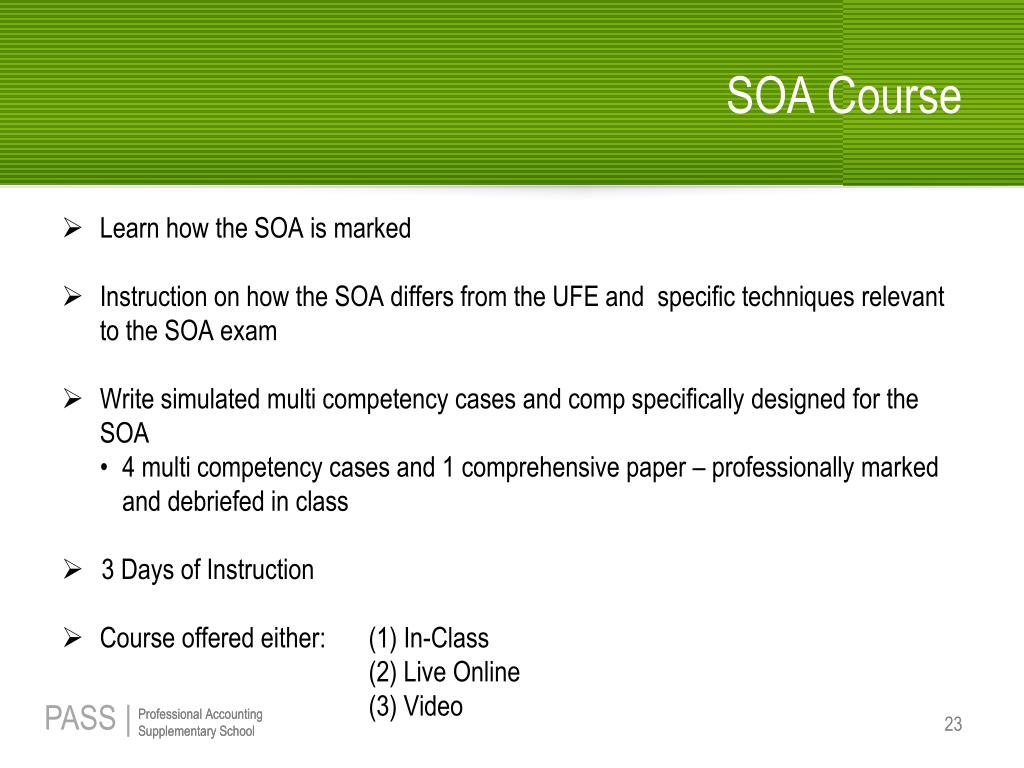 SOA Course

➢ Learn how the SOA is marked

➢ Instruction on how the SOA differs from the UFE and specific techniques relevant to the SOA exam

➢ Write simulated multi competency cases and comp specifically designed for the SOA
• 4 multi competency cases and 1 comprehensive paper – professionally marked and debriefed in class

➢ 3 Days of Instruction

➢ Course offered either: (1) In-Class
(2) Live Online
(3) Video

PASS | Professional Accounting Supplementary School

23